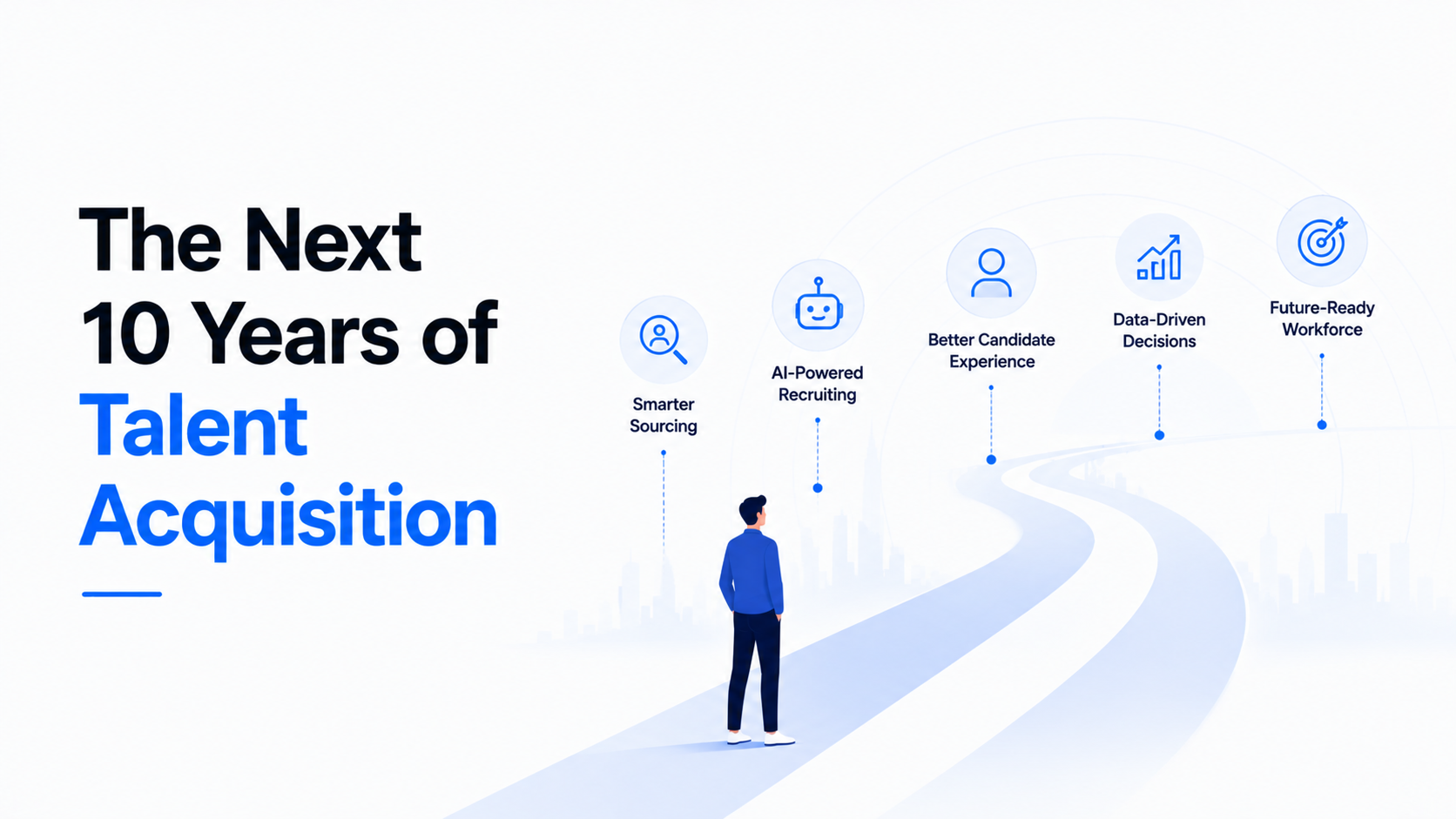 The Next 10 Years of Talent Acquisition

Smarter Sourcing

AI-Powered Recruiting

Better Candidate Experience

Data-Driven Decisions

Future-Ready Workforce